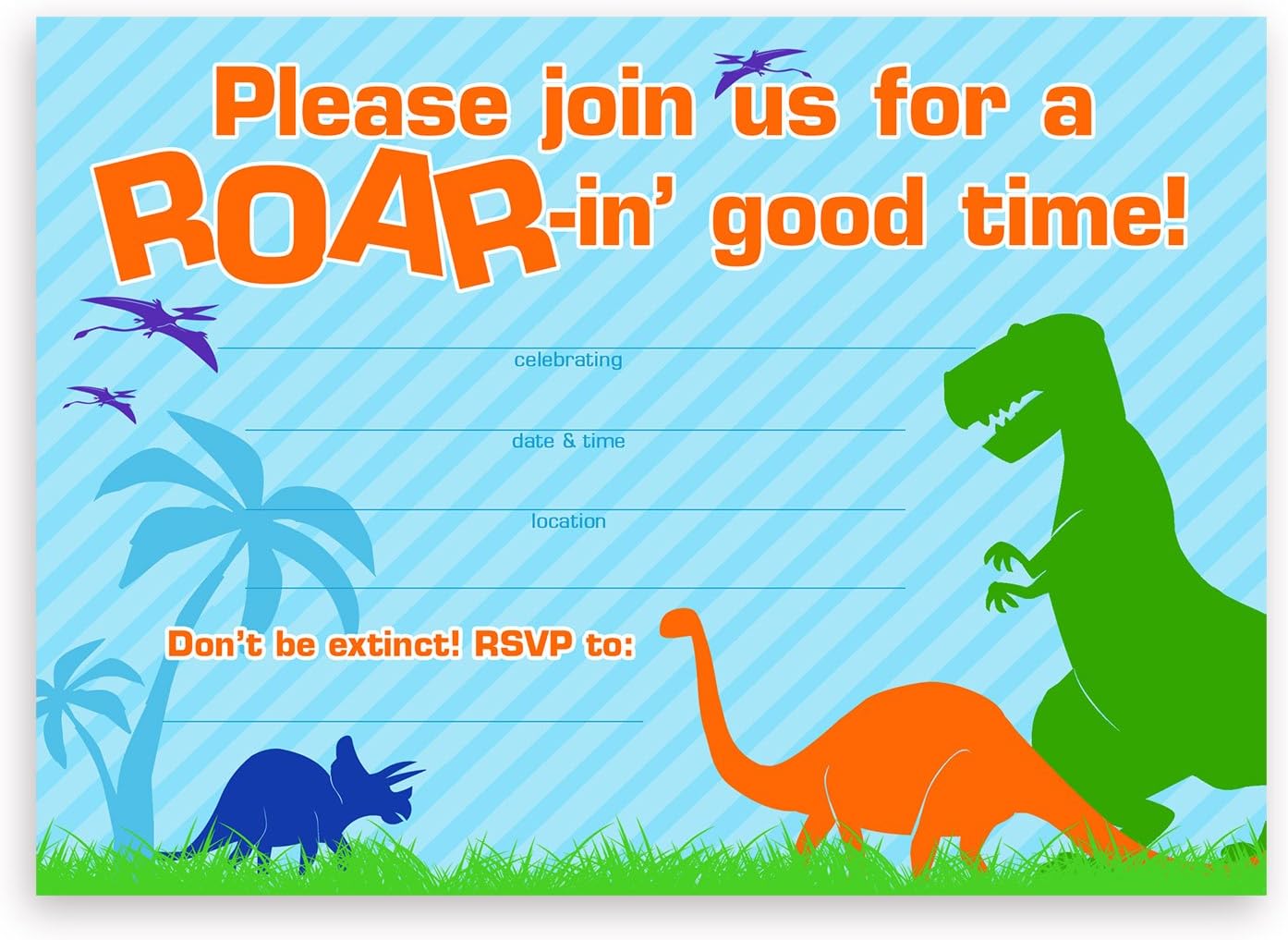 Please join us for a ROAR-in' good time!

celebrating

date & time

location

Don't be extinct! RSVP to: